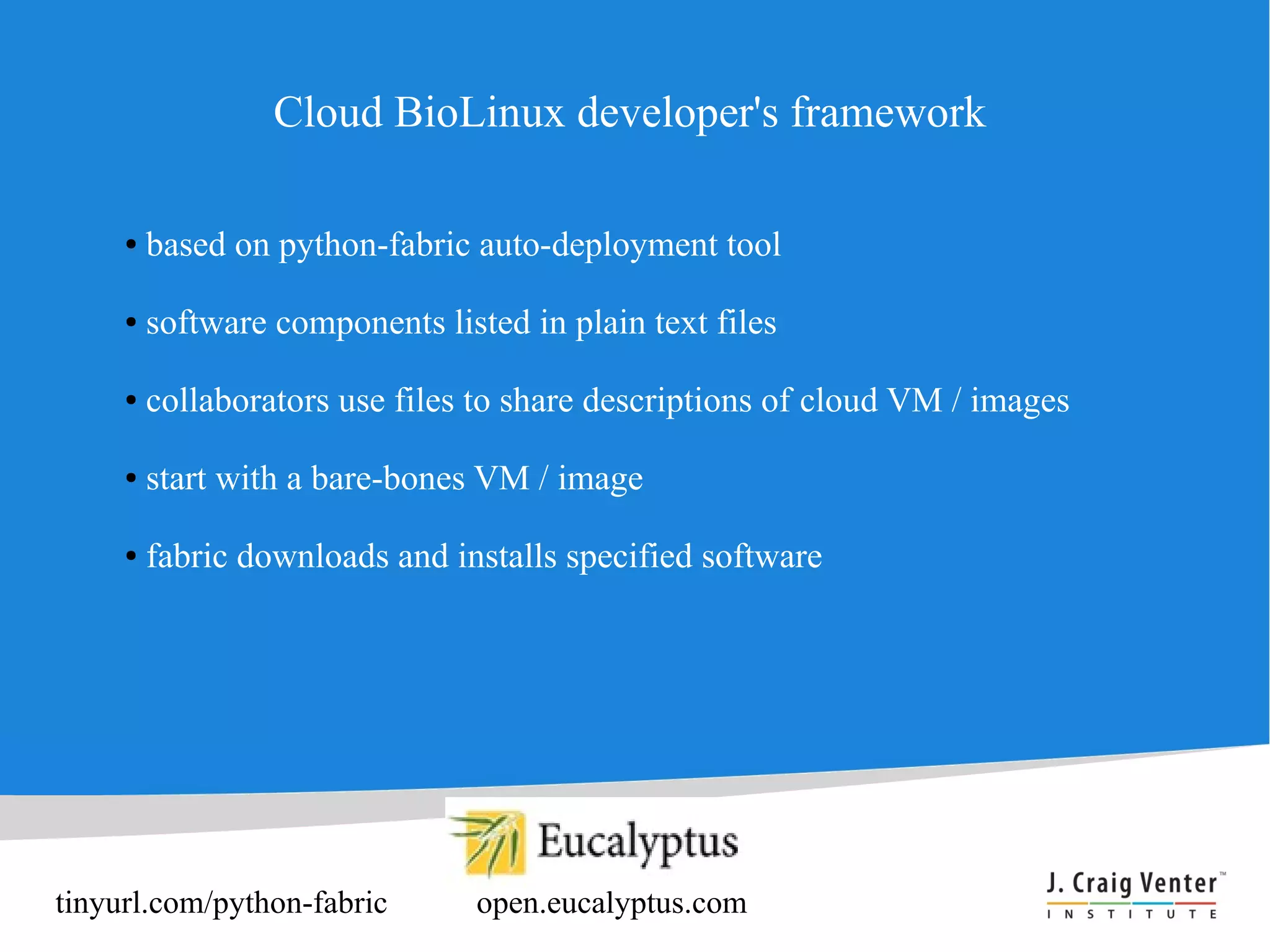 Cloud BioLinux developer's framework

• based on python-fabric auto-deployment tool

• software components listed in plain text files

• collaborators use files to share descriptions of cloud VM / images

• start with a bare-bones VM / image

• fabric downloads and installs specified software

Eucalyptus

tinyurl.com/python-fabric

open.eucalyptus.com

J. Craig Venter™ INSTITUTE